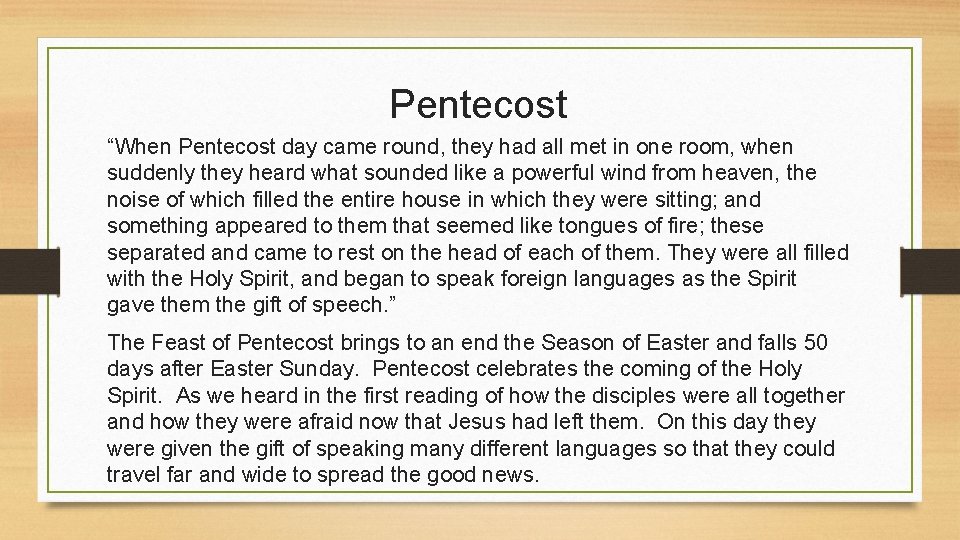 Pentecost

“When Pentecost day came round, they had all met in one room, when suddenly they heard what sounded like a powerful wind from heaven, the noise of which filled the entire house in which they were sitting; and something appeared to them that seemed like tongues of fire; these separated and came to rest on the head of each of them. They were all filled with the Holy Spirit, and began to speak foreign languages as the Spirit gave them the gift of speech.”

The Feast of Pentecost brings to an end the Season of Easter and falls 50 days after Easter Sunday. Pentecost celebrates the coming of the Holy Spirit. As we heard in the first reading of how the disciples were all together and how they were afraid now that Jesus had left them. On this day they were given the gift of speaking many different languages so that they could travel far and wide to spread the good news.